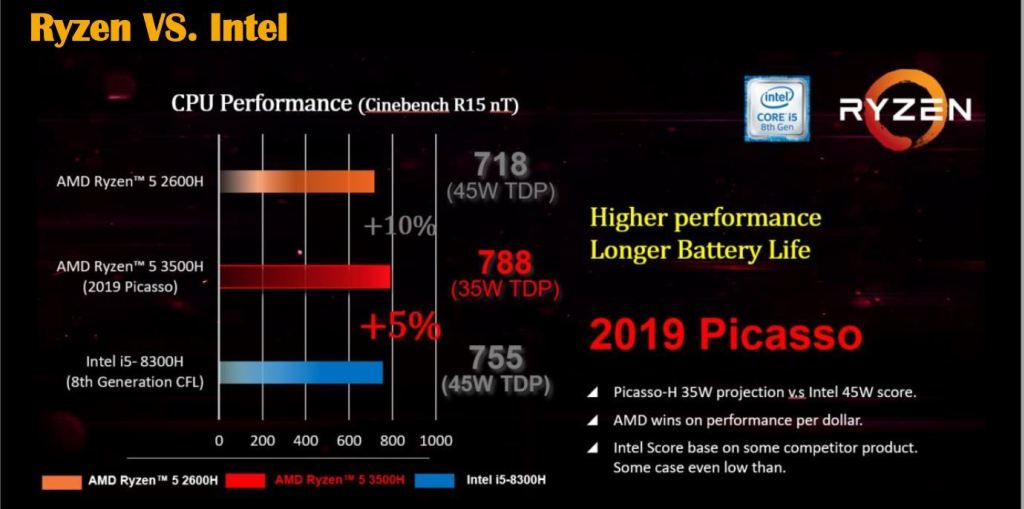 Ryzen VS. Intel

CPU Performance (Cinebench R15 nT)

intel CORE i5 8th Gen

RYZEN

AMD Ryzen™ 5 2600H

718 (45W TDP)

+10%

AMD Ryzen™ 5 3500H (2019 Picasso)

788 (35W TDP)

+5%

Intel i5- 8300H (8th Generation CFL)

755 (45W TDP)

0 200 400 600 800 1000

AMD Ryzen™ 5 2600H AMD Ryzen™ 5 3500H Intel i5-8300H

Higher performance
Longer Battery Life

2019 Picasso

Picasso-H 35W projection v.s Intel 45W score.

AMD wins on performance per dollar.

Intel Score base on some competitor product. Some case even low than.